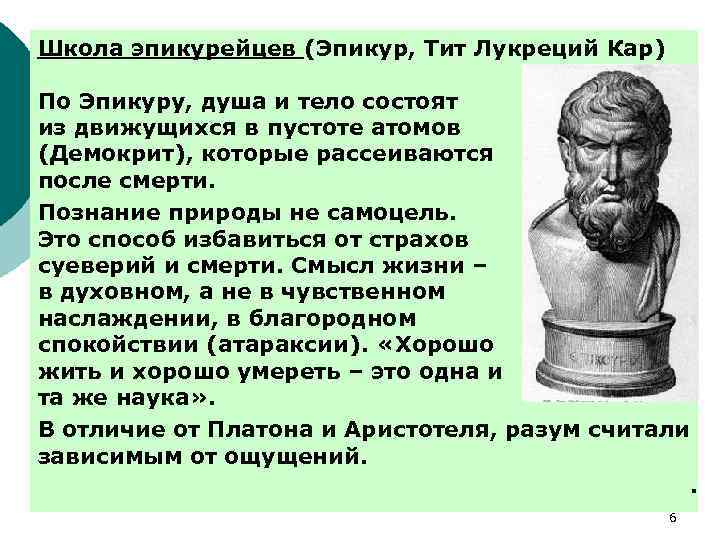 Школа эпикурейцев (Эпикур, Тит Лукреций Кар)

По Эпикуру, душа и тело состоят из движущихся в пустоте атомов (Демокрит), которые рассеиваются после смерти.

Познание природы не самоцель. Это способ избавиться от страхов суеверий и смерти. Смысл жизни – в духовном, а не в чувственном наслаждении, в благородном спокойствии (атараксии). «Хорошо жить и хорошо умереть – это одна и та же наука».

В отличие от Платона и Аристотеля, разум считали зависимым от ощущений.

.

6